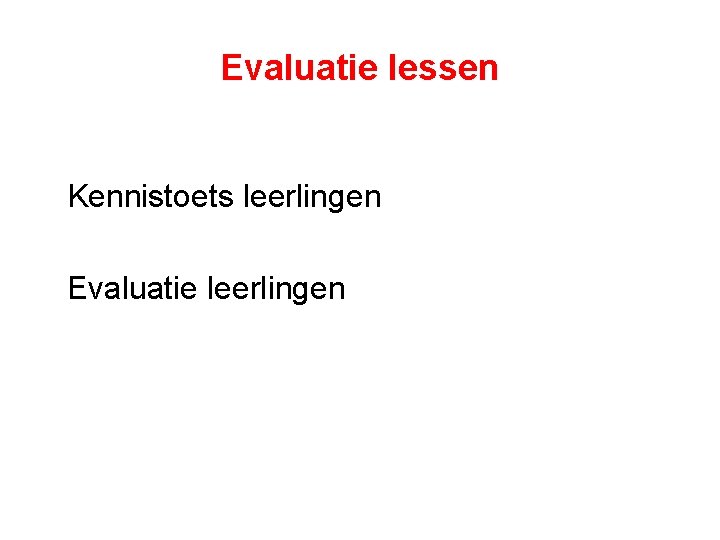 Evaluatie lessen

Kennistoets leerlingen

Evaluatie leerlingen